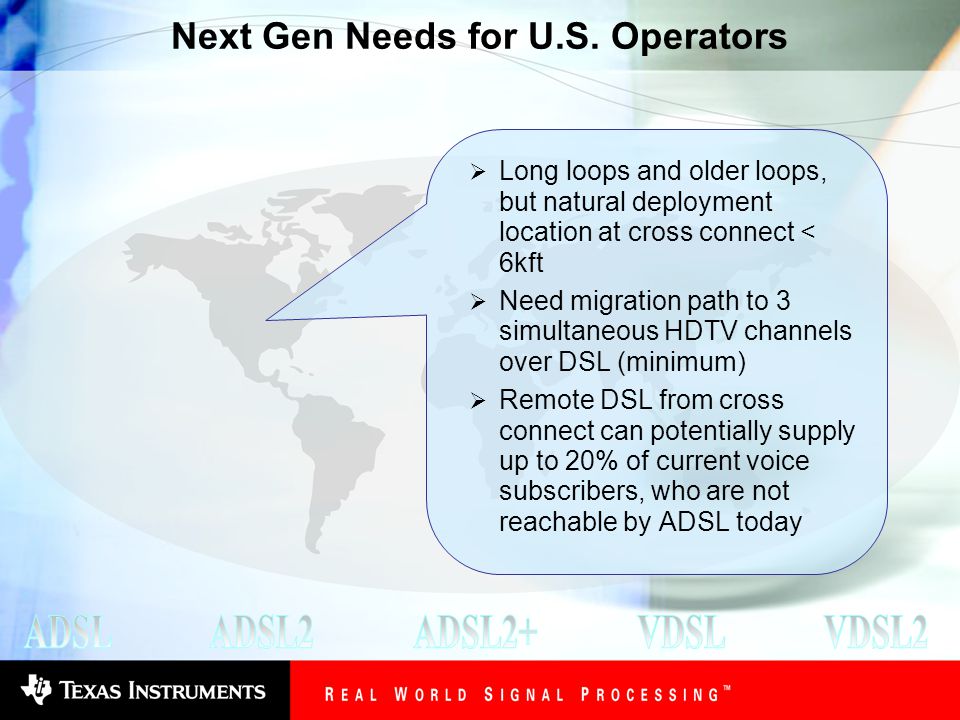 Next Gen Needs for U.S. Operators

➢ Long loops and older loops, but natural deployment location at cross connect < 6kft

➢ Need migration path to 3 simultaneous HDTV channels over DSL (minimum)

➢ Remote DSL from cross connect can potentially supply up to 20% of current voice subscribers, who are not reachable by ADSL today

ADSL ADSL2 ADSL2+ VDSL VDSL2

TEXAS INSTRUMENTS

REAL WORLD SIGNAL PROCESSING™